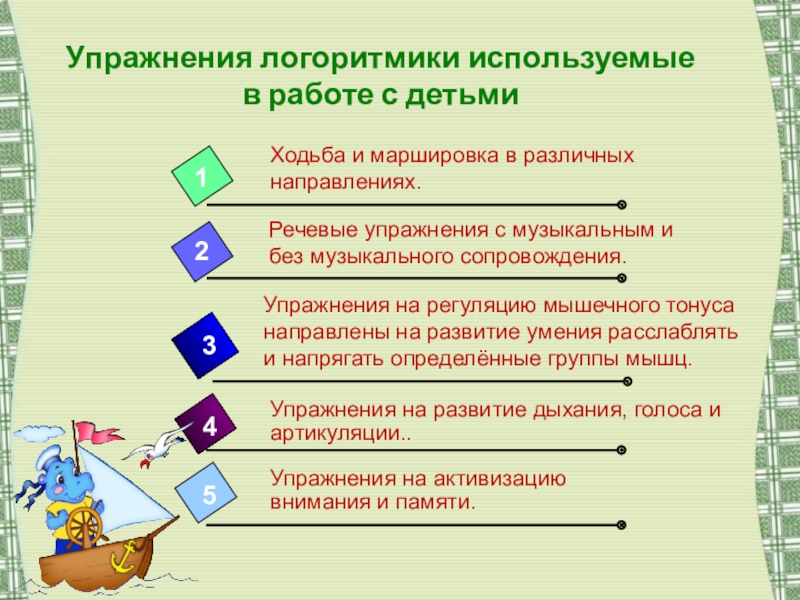 Упражнения логоритмики используемые в работе с детьми

1
Ходьба и маршировка в различных направлениях.

2
Речевые упражнения с музыкальным и без музыкального сопровождения.

3
Упражнения на регуляцию мышечного тонуса направлены на развитие умения расслаблять и напрягать определённые группы мышц.

4
Упражнения на развитие дыхания, голоса и артикуляции..

5
Упражнения на активизацию внимания и памяти.